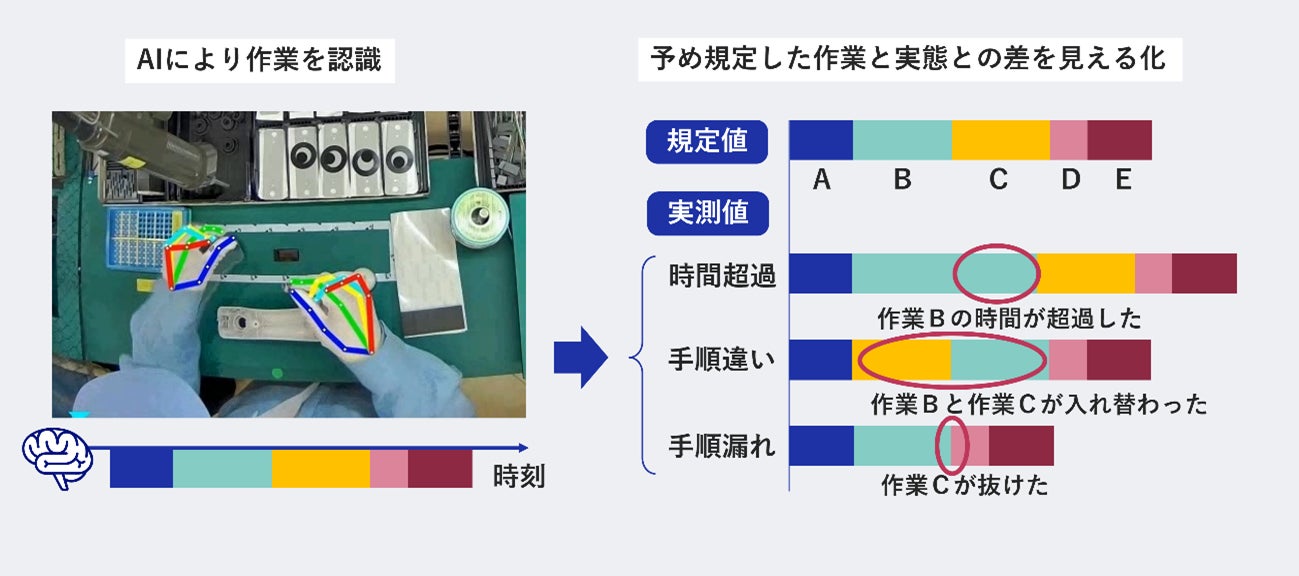 AIにより作業を認識

時刻

予め規定した作業と実態との差を見える化

規定値

A B C D E

実測値

時間超過

作業Ｂの時間が超過した

手順違い

作業Ｂと作業Ｃが入れ替わった

手順漏れ

作業Ｃが抜けた